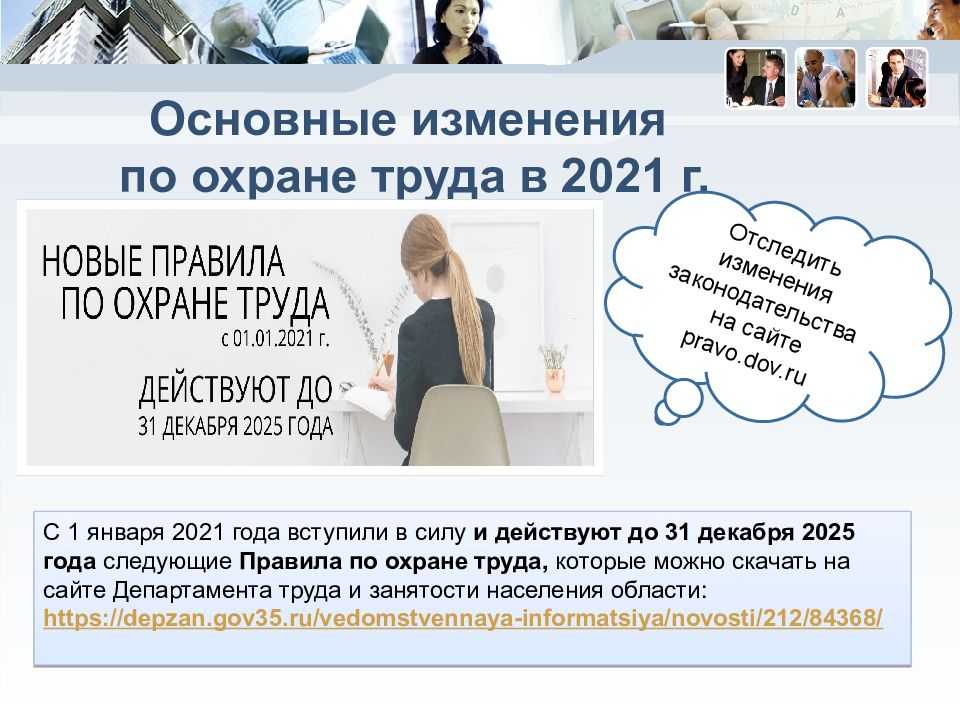 Основные изменения по охране труда в 2021 г.

НОВЫЕ ПРАВИЛА ПО ОХРАНЕ ТРУДА с 01.01.2021 г.

ДЕЙСТВУЮТ ДО 31 ДЕКАБРЯ 2025 ГОДА

Отследить изменения законодательства на сайте pravo.dov.ru

С 1 января 2021 года вступили в силу и действуют до 31 декабря 2025 года следующие Правила по охране труда, которые можно скачать на сайте Департамента труда и занятости населения области: https://depzan.gov35.ru/vedomstvennaya-informatsiya/novosti/212/84368/